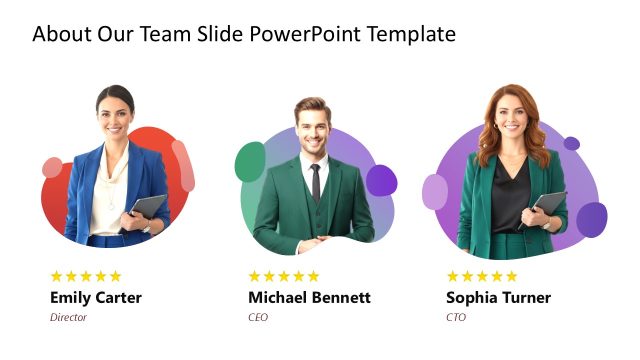 About Our Team Slide PowerPoint Template

★★★★★
Emily Carter
Director

★★★★★
Michael Bennett
CEO

★★★★★
Sophia Turner
CTO